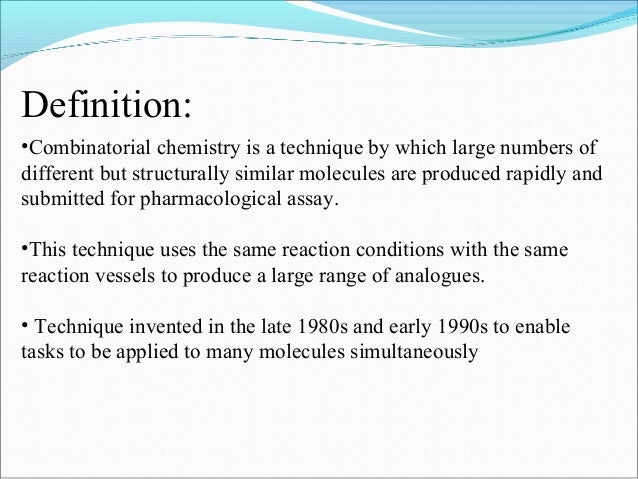 Definition:

•Combinatorial chemistry is a technique by which large numbers of different but structurally similar molecules are produced rapidly and submitted for pharmacological assay.

•This technique uses the same reaction conditions with the same reaction vessels to produce a large range of analogues.

• Technique invented in the late 1980s and early 1990s to enable tasks to be applied to many molecules simultaneously